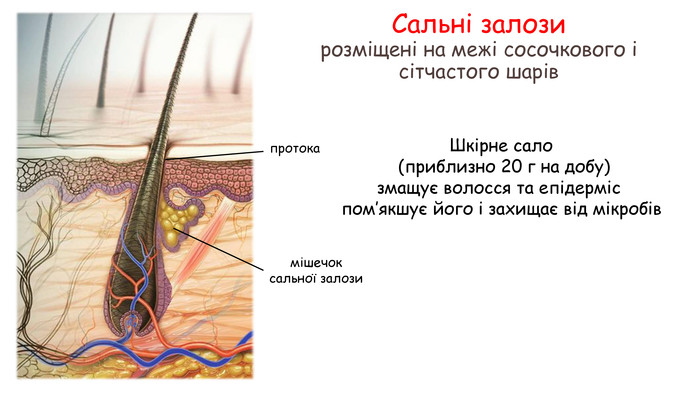 Сальні залози
розміщені на межі сосочкового і сітчастого шарів

протока

мішечок сальної залози

Шкірне сало
(приблизно 20 г на добу)
змащує волосся та епідерміс
пом'якшує його і захищає від мікробів